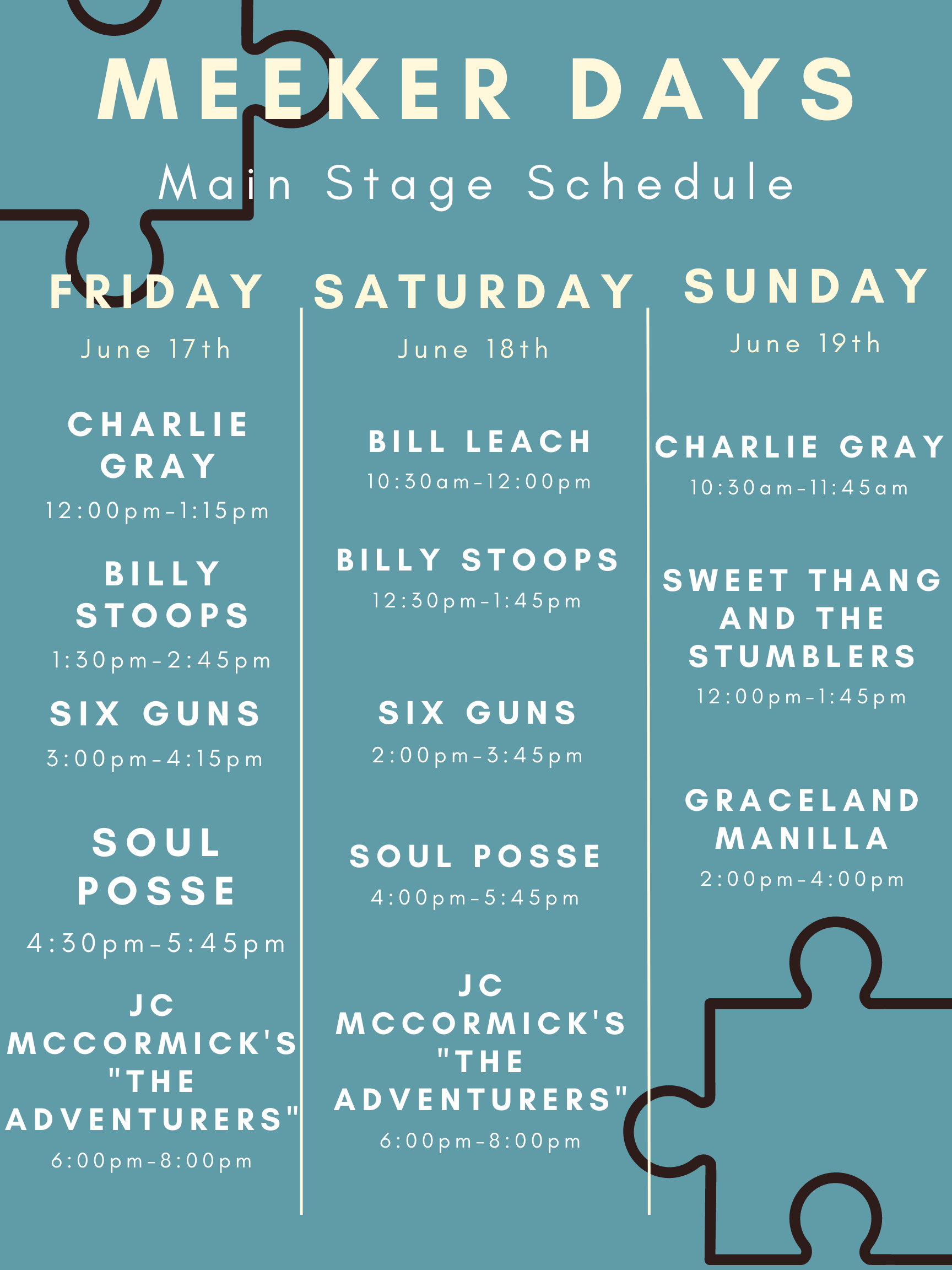 MEEKER DAYS

Main Stage Schedule

FRIDAY

June 17th

CHARLIE GRAY

12:00pm-1:15pm

BILLY STOOPS

1:30pm-2:45pm

SIX GUNS

3:00pm-4:15pm

SOUL POSSE

4:30pm-5:45pm

JC MCCORMICK'S "THE ADVENTURERS"

6:00pm-8:00pm

SATURDAY

June 18th

BILL LEACH

10:30am-12:00pm

BILLY STOOPS

12:30pm-1:45pm

SIX GUNS

2:00pm-3:45pm

SOUL POSSE

4:00pm-5:45pm

JC MCCORMICK'S "THE ADVENTURERS"

6:00pm-8:00pm

SUNDAY

June 19th

CHARLIE GRAY

10:30am-11:45am

SWEET THANG AND THE STUMBLERS

12:00pm-1:45pm

GRACELAND MANILLA

2:00pm-4:00pm